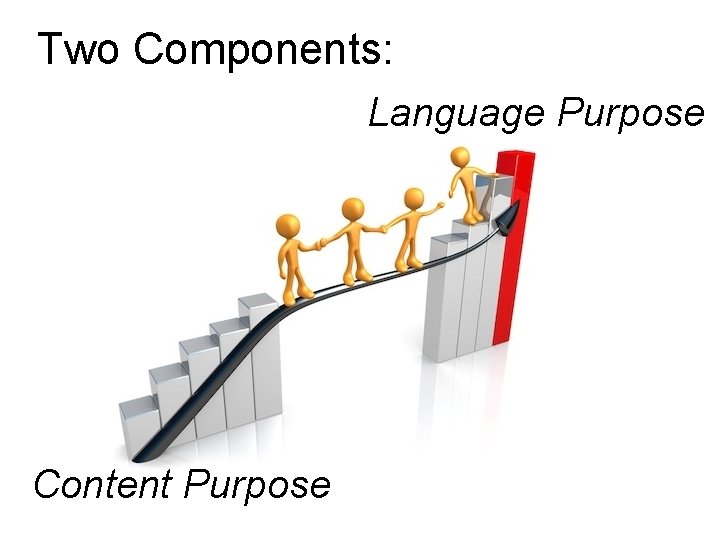 Two Components:

Language Purpose

Content Purpose